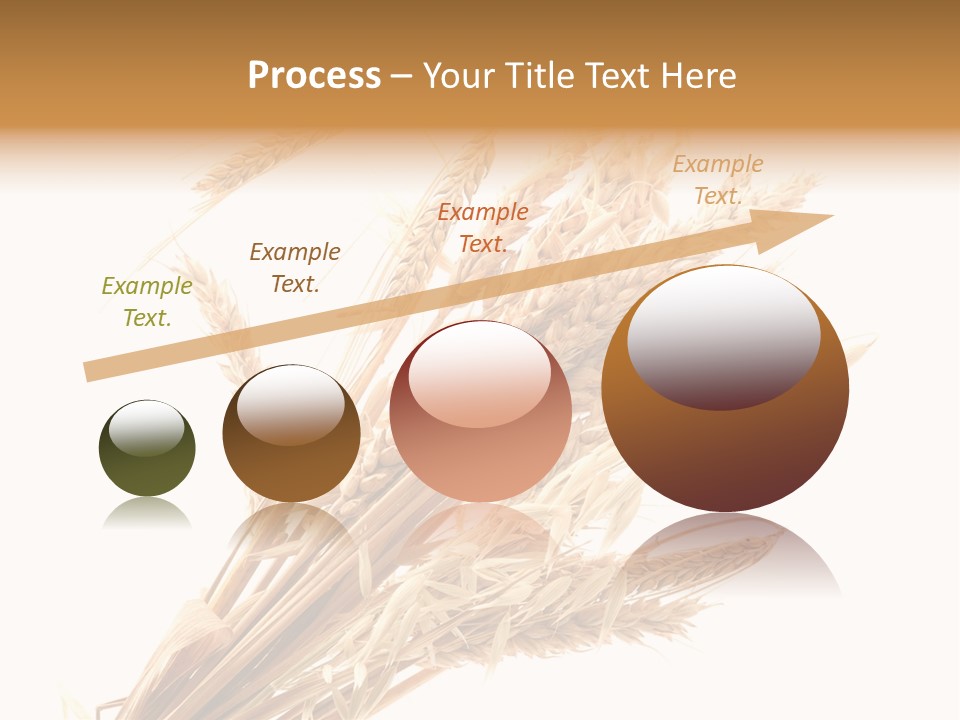 Process – Your Title Text Here

Example Text.

Example Text.

Example Text.

Example Text.